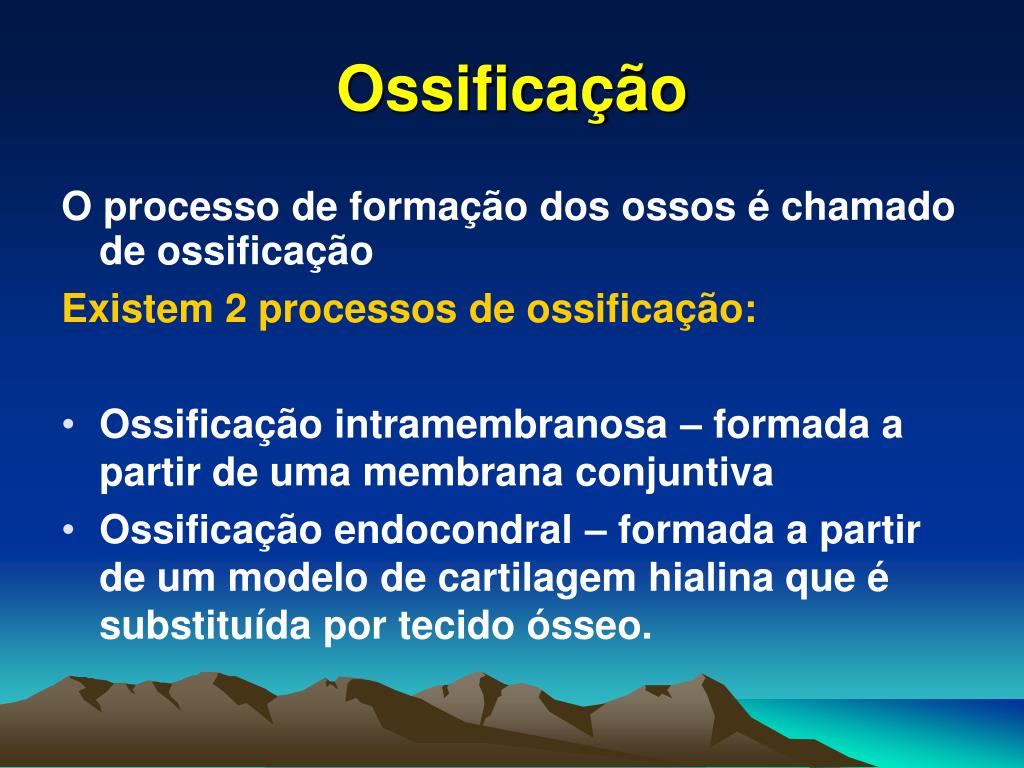 Ossificação

O processo de formação dos ossos é chamado de ossificação

Existem 2 processos de ossificação:

• Ossificação intramembranosa – formada a partir de uma membrana conjuntiva
• Ossificação endocondral – formada a partir de um modelo de cartilagem hialina que é substituída por tecido ósseo.